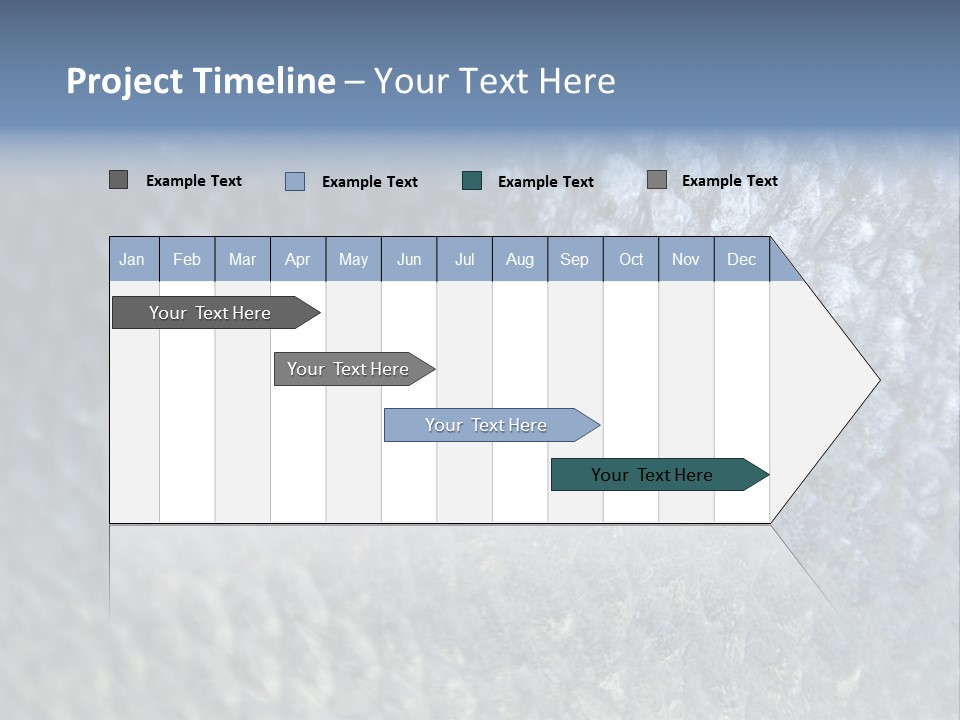 Project Timeline – Your Text Here

Example Text
Example Text
Example Text
Example Text

| Jan | Feb | Mar | Apr | May | Jun | Jul | Aug | Sep | Oct | Nov | Dec |
|---|---|---|---|---|---|---|---|---|---|---|---|

Your Text Here

Your Text Here

Your Text Here

Your Text Here